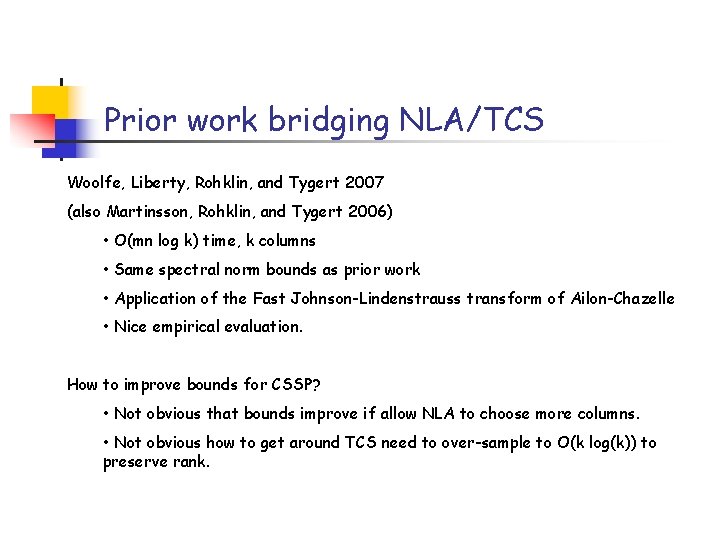 Prior work bridging NLA/TCS

Woolfe, Liberty, Rohklin, and Tygert 2007

(also Martinsson, Rohklin, and Tygert 2006)

• O(mn log k) time, k columns

• Same spectral norm bounds as prior work

• Application of the Fast Johnson-Lindenstrauss transform of Ailon-Chazelle

• Nice empirical evaluation.

How to improve bounds for CSSP?

• Not obvious that bounds improve if allow NLA to choose more columns.

• Not obvious how to get around TCS need to over-sample to O(k log(k)) to preserve rank.